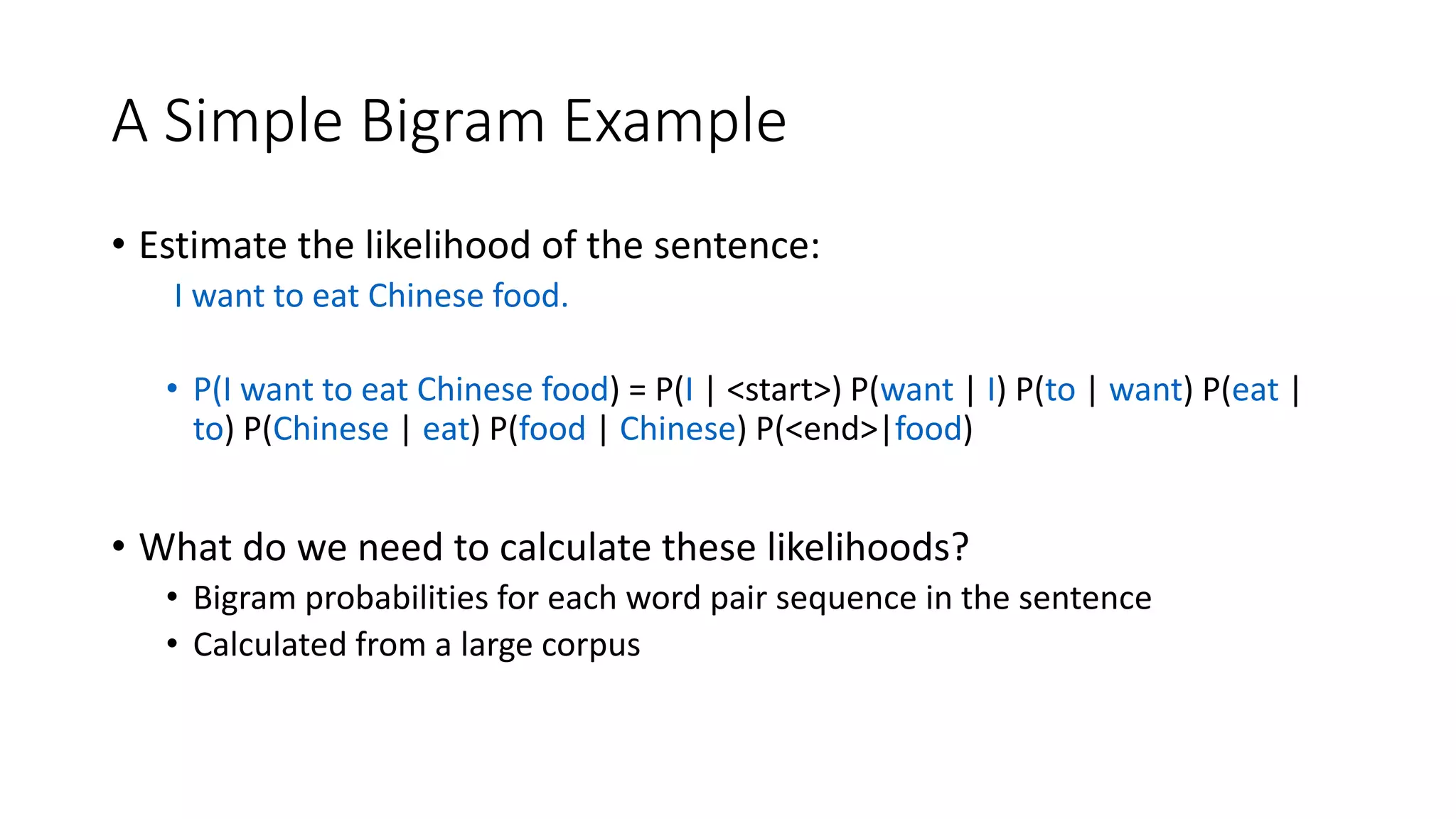 A Simple Bigram Example

• Estimate the likelihood of the sentence:
I want to eat Chinese food.

• P(I want to eat Chinese food) = P(I | <start>) P(want | I) P(to | want) P(eat | to) P(Chinese | eat) P(food | Chinese) P(<end>|food)

• What do we need to calculate these likelihoods?
• Bigram probabilities for each word pair sequence in the sentence
• Calculated from a large corpus